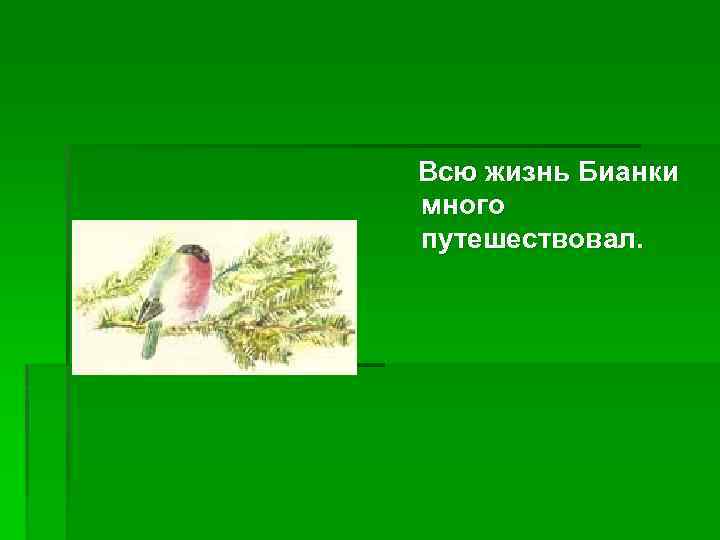 Всю жизнь Бианки много путешествовал.